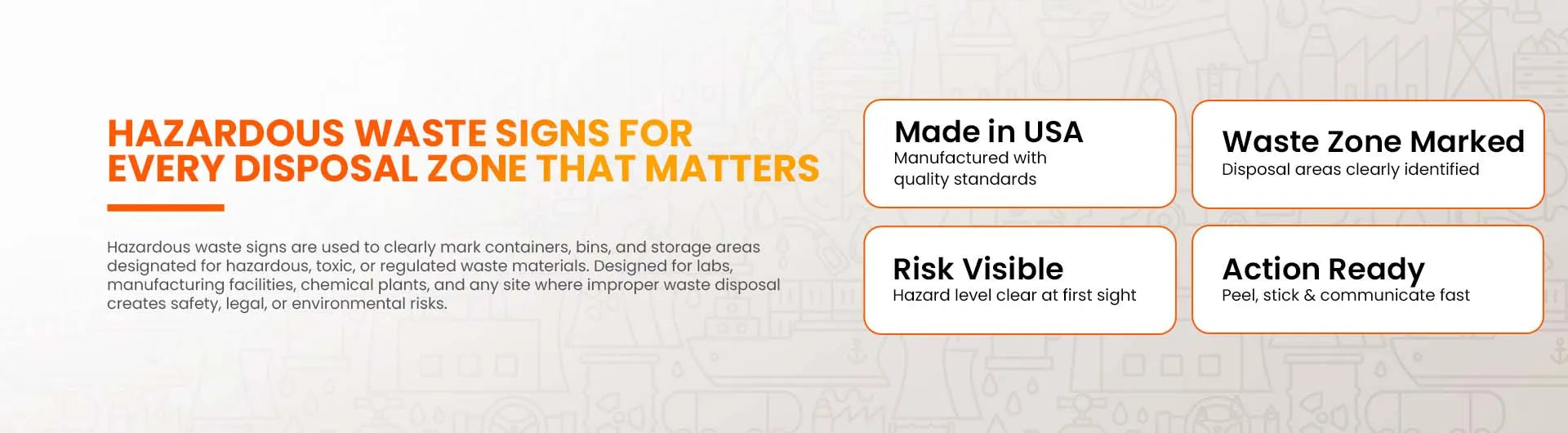 HAZARDOUS WASTE SIGNS FOR EVERY DISPOSAL ZONE THAT MATTERS

Hazardous waste signs are used to clearly mark containers, bins, and storage areas designated for hazardous, toxic, or regulated waste materials. Designed for labs, manufacturing facilities, chemical plants, and any site where improper waste disposal creates safety, legal, or environmental risks.

Made in USA
Manufactured with quality standards

Waste Zone Marked
Disposal areas clearly identified

Risk Visible
Hazard level clear at first sight

Action Ready
Peel, stick & communicate fast